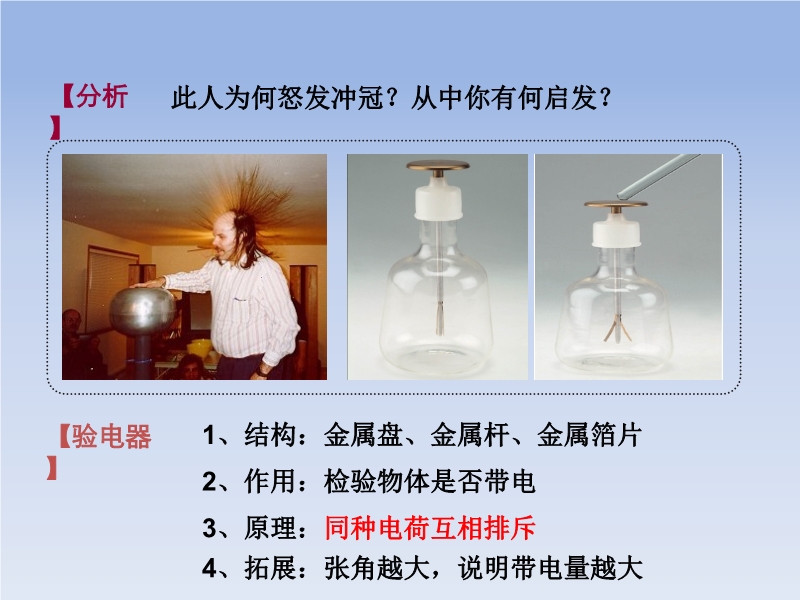 【分析】 此人为何怒发冲冠？从中你有何启发？

【验电器】 1、结构：金属盘、金属杆、金属箔片

2、作用：检验物体是否带电

3、原理：同种电荷互相排斥

4、拓展：张角越大，说明带电量越大